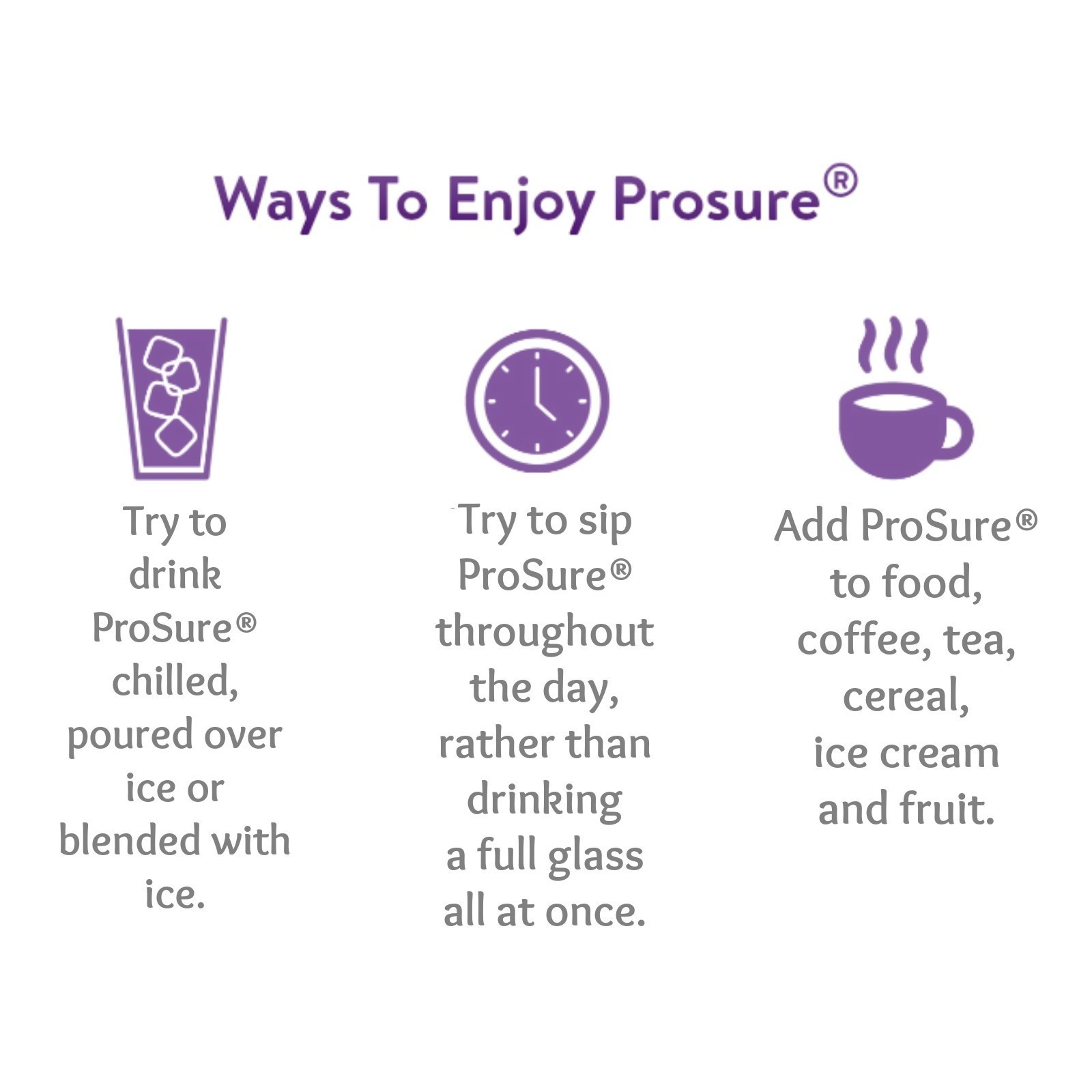 Ways To Enjoy Prosure®

Try to drink ProSure® chilled, poured over ice or blended with ice.

Try to sip ProSure® throughout the day, rather than drinking a full glass all at once.

Add ProSure® to food, coffee, tea, cereal, ice cream and fruit.